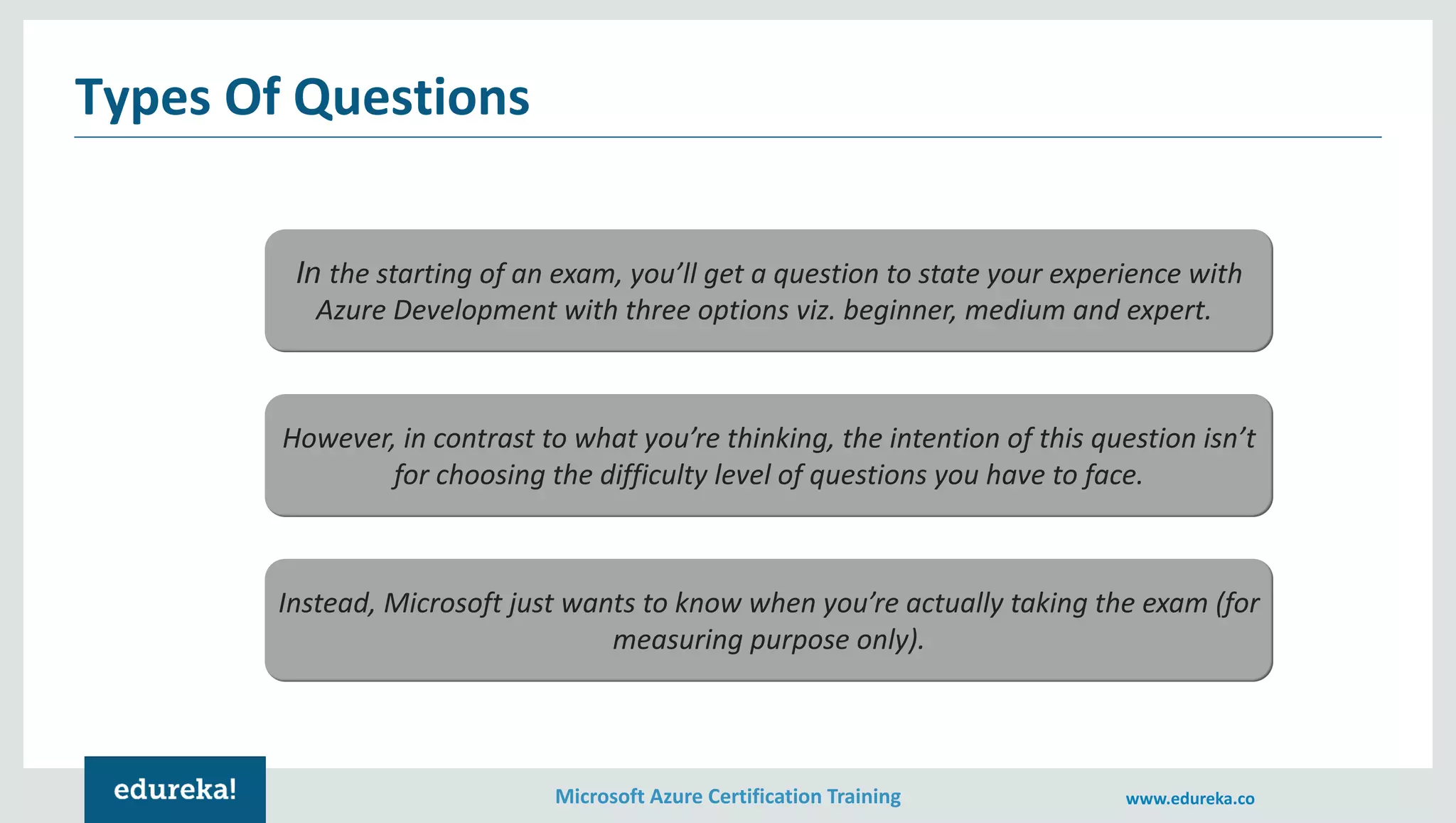 Types Of Questions

In the starting of an exam, you'll get a question to state your experience with Azure Development with three options viz. beginner, medium and expert.

However, in contrast to what you're thinking, the intention of this question isn't for choosing the difficulty level of questions you have to face.

Instead, Microsoft just wants to know when you're actually taking the exam (for measuring purpose only).

edureka!

Microsoft Azure Certification Training

www.edureka.co